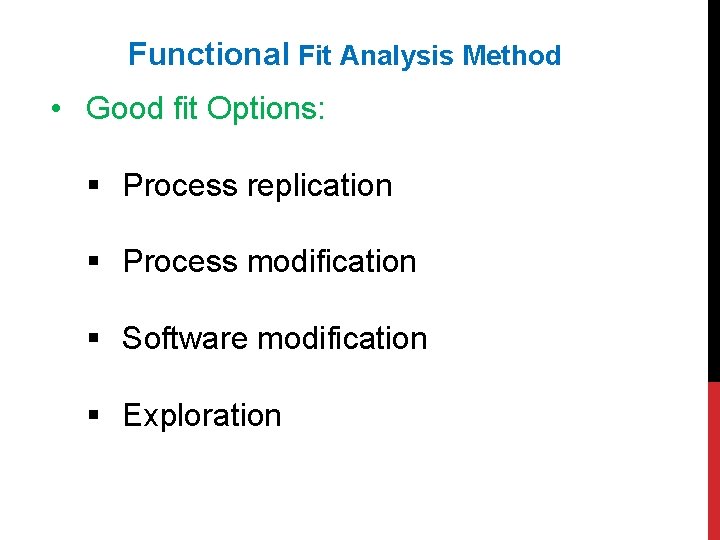 Functional Fit Analysis Method

• Good fit Options:

▪ Process replication

▪ Process modification

▪ Software modification

▪ Exploration